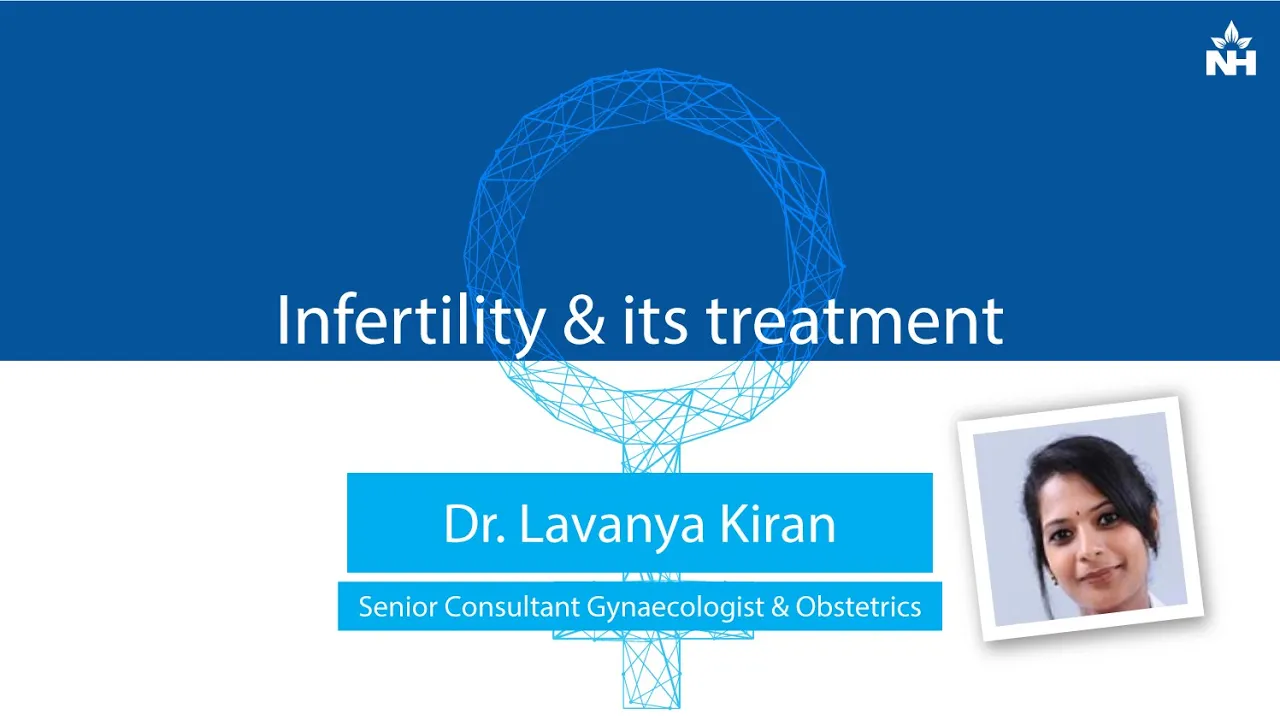 NH

Infertility & its treatment

Dr. Lavanya Kiran

Senior Consultant Gynaecologist & Obstetrics